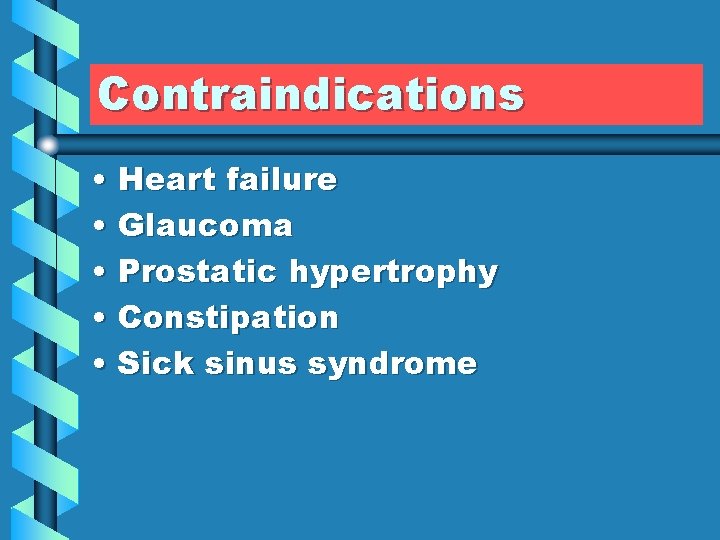 Contraindications

• Heart failure
• Glaucoma
• Prostatic hypertrophy
• Constipation
• Sick sinus syndrome